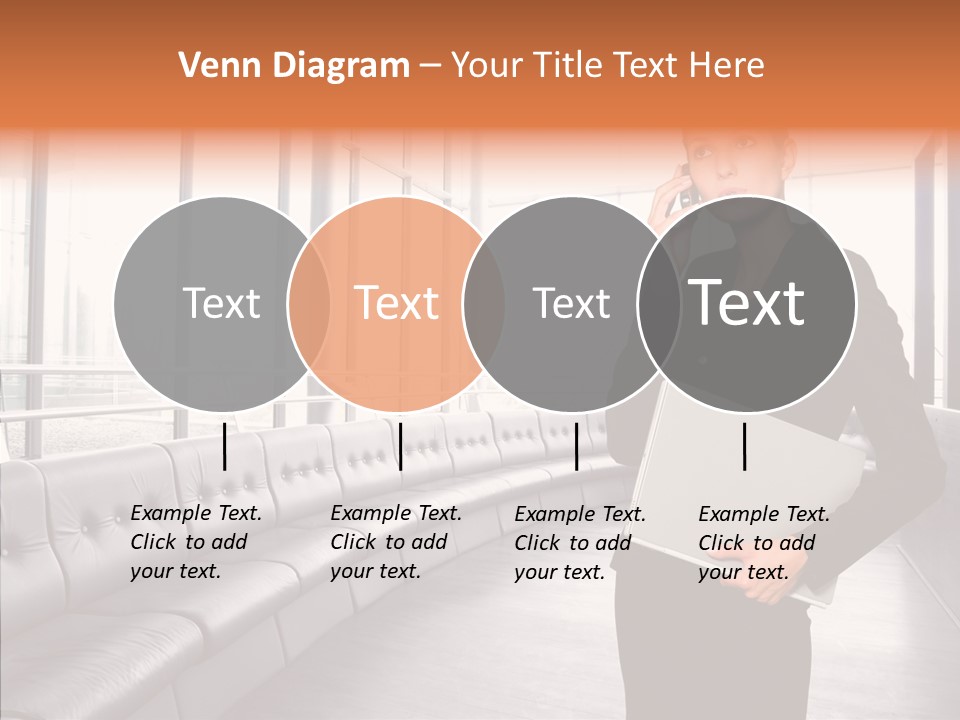 Venn Diagram – Your Title Text Here

Text

Text

Text

Text

Example Text. Click to add your text.

Example Text. Click to add your text.

Example Text. Click to add your text.

Example Text. Click to add your text.